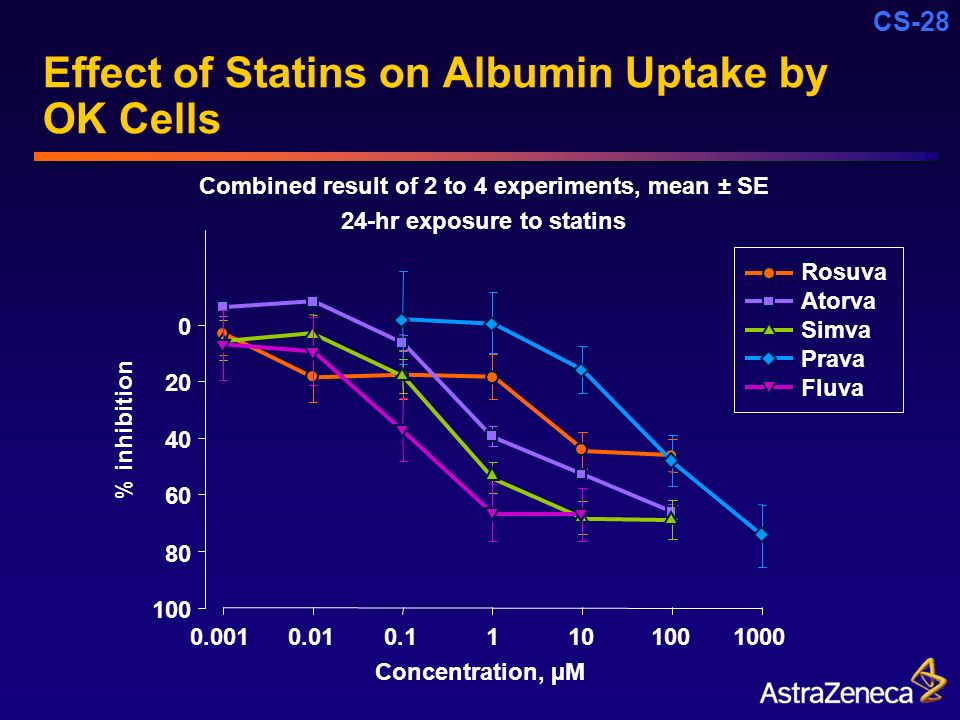 CS-28

Effect of Statins on Albumin Uptake by OK Cells

Combined result of 2 to 4 experiments, mean ± SE
24-hr exposure to statins

Rosuva
Atorva
Simva
Prava
Fluva

% inhibition

0
20
40
60
80
100

0.001
0.01
0.1
1
10
100
1000

Concentration, μM

AstraZeneca